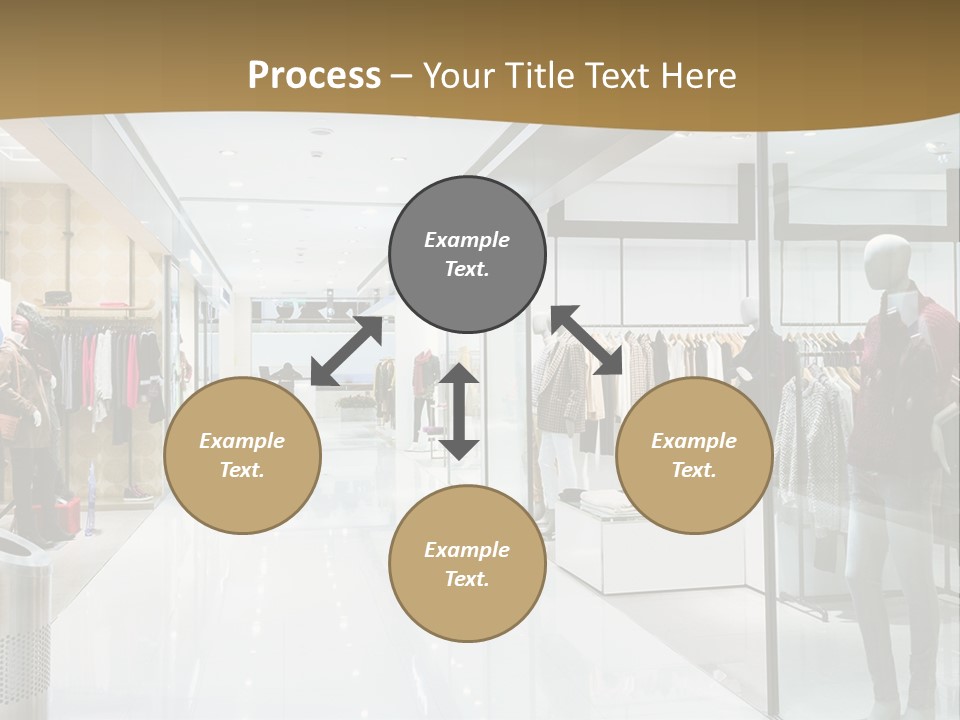 Process – Your Title Text Here

Example Text.

Example Text.

Example Text.

Example Text.